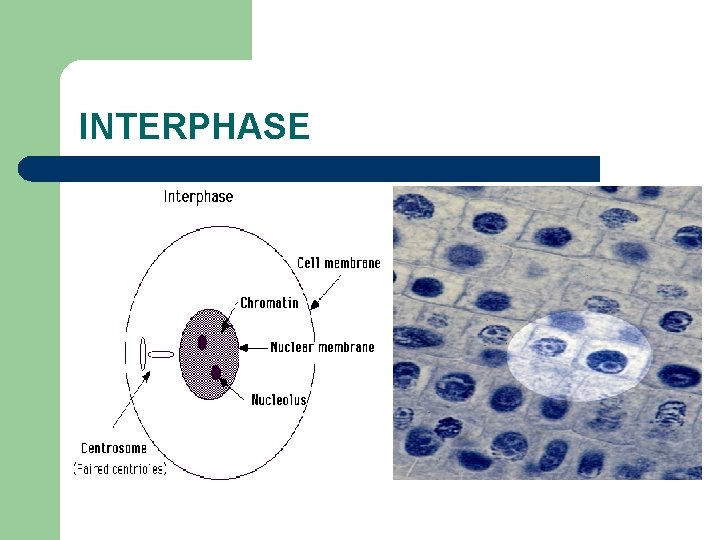 INTERPHASE

Interphase

Cell membrane

Chromatin

Nuclear membrane

Nucleolus

Centrosome
(Paired centrioles)